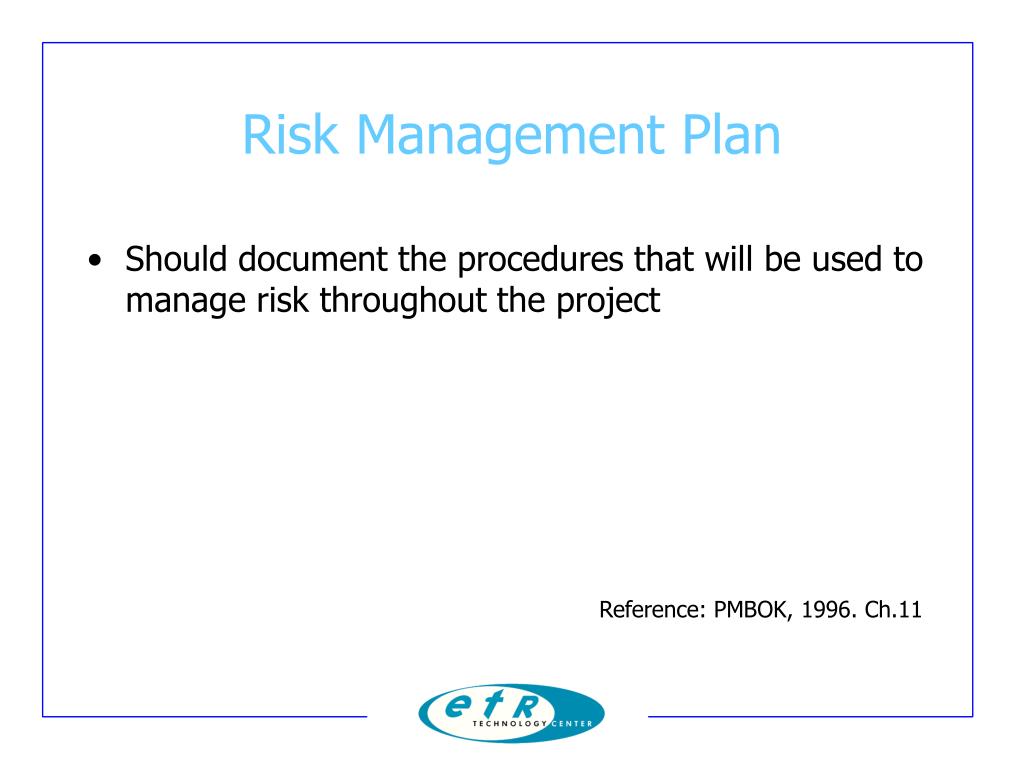 Risk Management Plan

• Should document the procedures that will be used to manage risk throughout the project

Reference: PMBOK, 1996. Ch.11

etR TECHNOLOGY CENTER